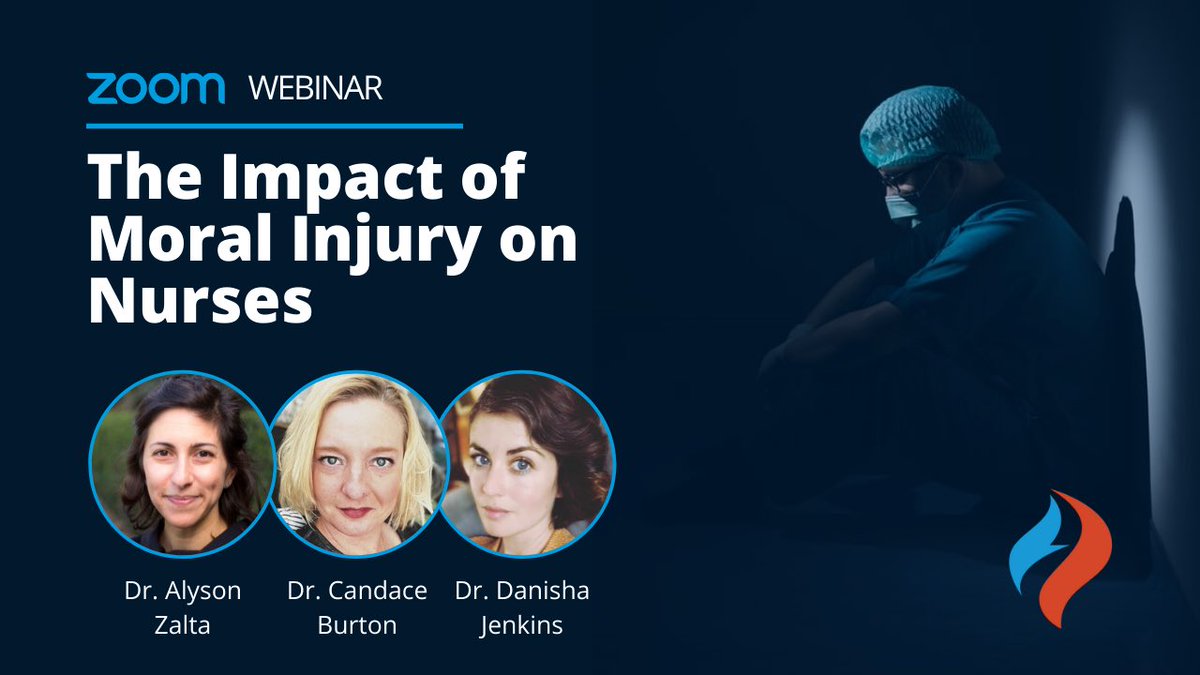 zoom WEBINAR

The Impact of Moral Injury on Nurses

Dr. Alyson Zalta

Dr. Candace Burton

Dr. Danisha Jenkins